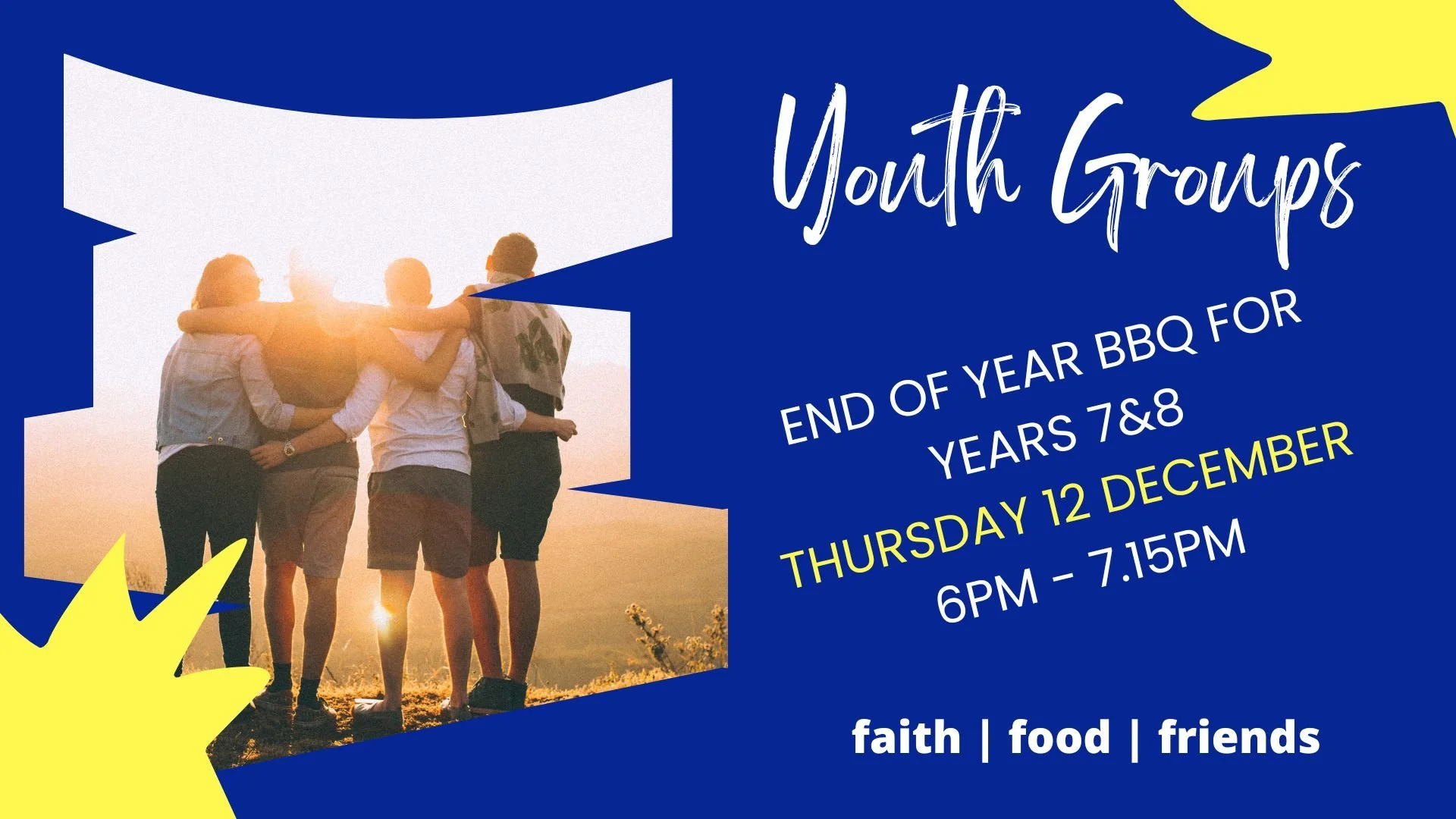 Youth Groups

END OF YEAR BBQ FOR YEARS 7&8
THURSDAY 12 DECEMBER
6PM - 7.15PM

faith | food | friends